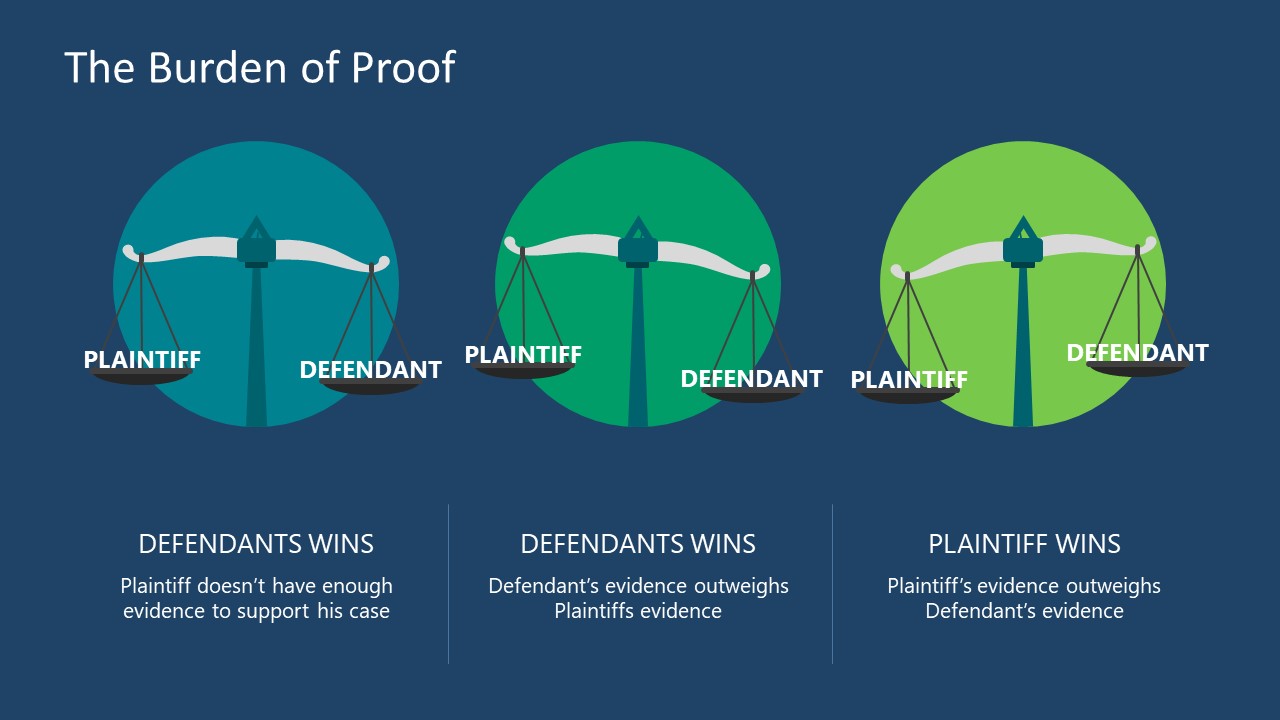 The Burden of Proof

PLAINTIFF
DEFENDANT

PLAINTIFF
DEFENDANT

PLAINTIFF
DEFENDANT

DEFENDANTS WINS
Plaintiff doesn't have enough evidence to support his case

DEFENDANTS WINS
Defendant's evidence outweighs Plaintiffs evidence

PLAINTIFF WINS
Plaintiff's evidence outweighs Defendant's evidence